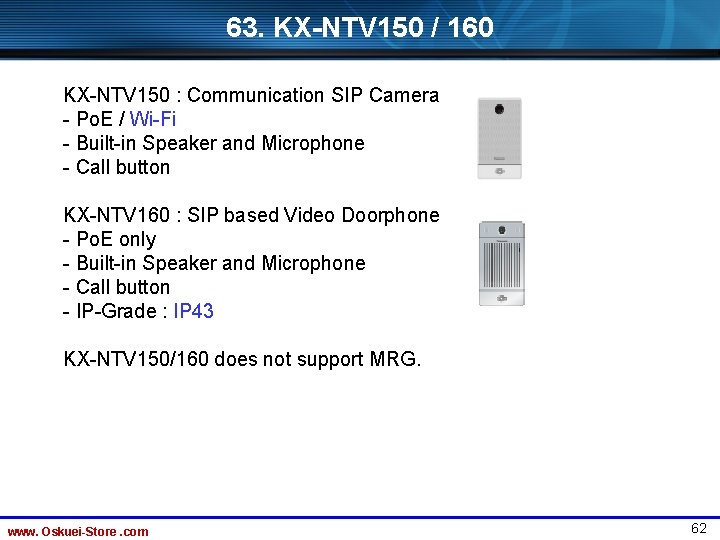 63. KX-NTV150 / 160

KX-NTV150 : Communication SIP Camera
- PoE / Wi-Fi
- Built-in Speaker and Microphone
- Call button

KX-NTV160 : SIP based Video Doorphone
- PoE only
- Built-in Speaker and Microphone
- Call button
- IP-Grade : IP43

KX-NTV150/160 does not support MRG.

www. Oskuei-Store .com

62